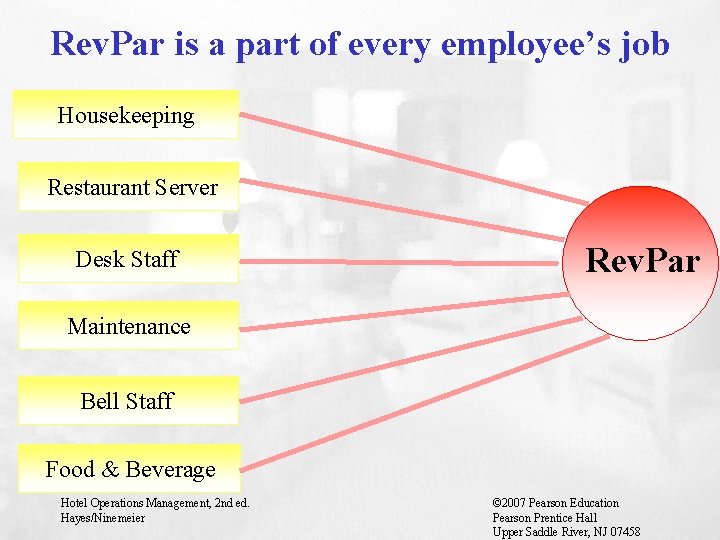 RevPar is a part of every employee's job

Housekeeping

Restaurant Server

Desk Staff

Maintenance

Bell Staff

Food & Beverage

RevPar

Hotel Operations Management, 2nd ed.
Hayes/Ninemeier

©2007 Pearson Education
Pearson Prentice Hall
Upper Saddle River, NJ 07458